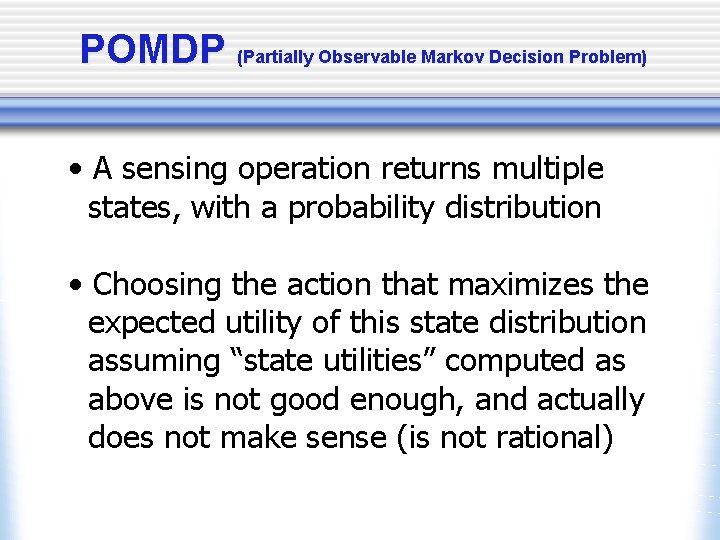 POMDP (Partially Observable Markov Decision Problem)

• A sensing operation returns multiple states, with a probability distribution

• Choosing the action that maximizes the expected utility of this state distribution assuming “state utilities” computed as above is not good enough, and actually does not make sense (is not rational)